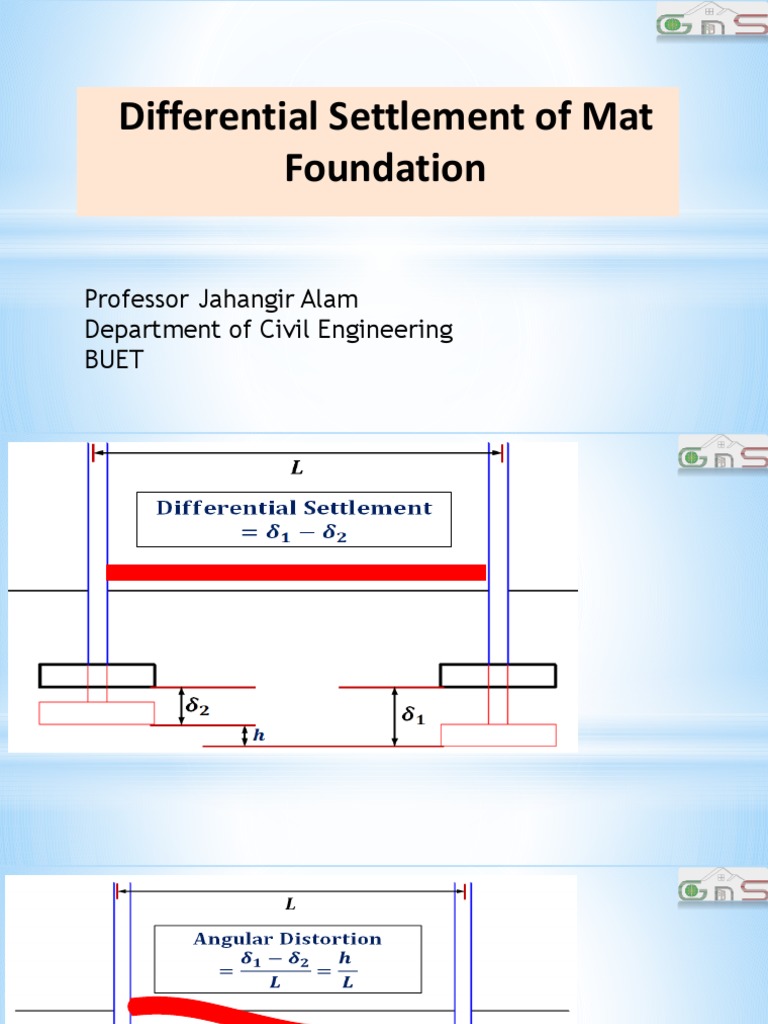 GmS

Differential Settlement of Mat Foundation

Professor Jahangir Alam
Department of Civil Engineering
BUET

GmS

$L$

Differential Settlement $= \delta_1 - \delta_2$

$\delta_2$

$h$

$\delta_1$

GmS

$L$

Angular Distortion $= \frac{\delta_1 - \delta_2}{L} = \frac{h}{L}$